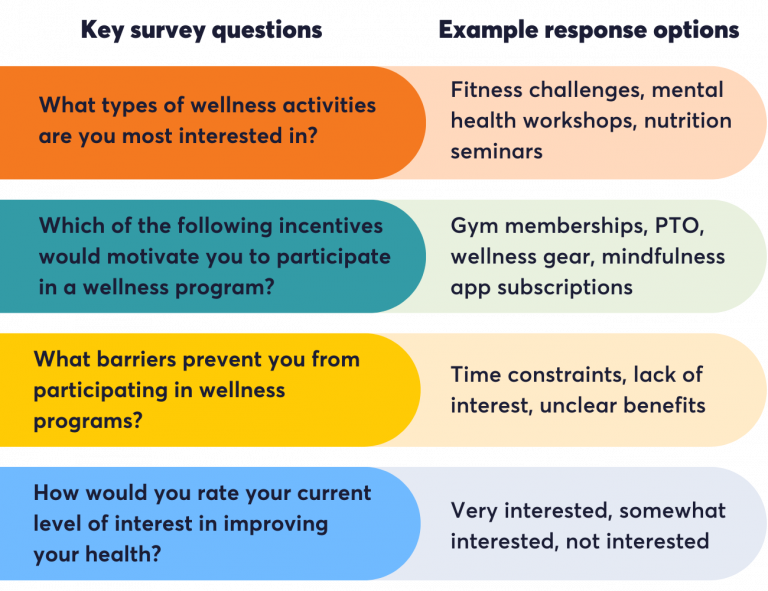 | Key survey questions | Example response options |
|---|---|
| What types of wellness activities are you most interested in? | Fitness challenges, mental health workshops, nutrition seminars |
| Which of the following incentives would motivate you to participate in a wellness program? | Gym memberships, PTO, wellness gear, mindfulness app subscriptions |
| What barriers prevent you from participating in wellness programs? | Time constraints, lack of interest, unclear benefits |
| How would you rate your current level of interest in improving your health? | Very interested, somewhat interested, not interested |